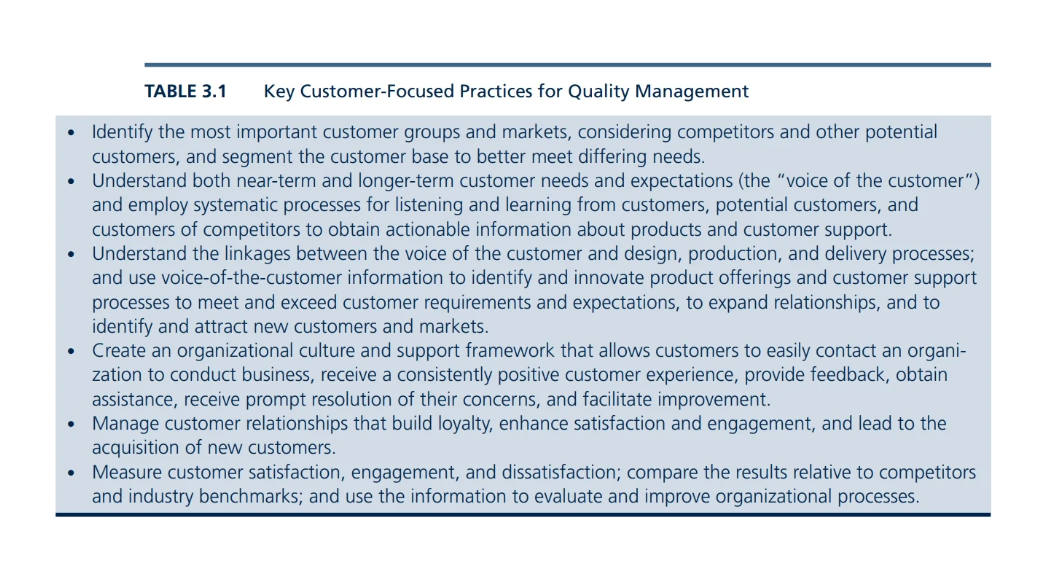 TABLE 3.1 Key Customer-Focused Practices for Quality Management

• Identify the most important customer groups and markets, considering competitors and other potential customers, and segment the customer base to better meet differing needs.
• Understand both near-term and longer-term customer needs and expectations (the "voice of the customer") and employ systematic processes for listening and learning from customers, potential customers, and customers of competitors to obtain actionable information about products and customer support.
• Understand the linkages between the voice of the customer and design, production, and delivery processes; and use voice-of-the-customer information to identify and innovate product offerings and customer support processes to meet and exceed customer requirements and expectations, to expand relationships, and to identify and attract new customers and markets.
• Create an organizational culture and support framework that allows customers to easily contact an organization to conduct business, receive a consistently positive customer experience, provide feedback, obtain assistance, receive prompt resolution of their concerns, and facilitate improvement.
• Manage customer relationships that build loyalty, enhance satisfaction and engagement, and lead to the acquisition of new customers.
• Measure customer satisfaction, engagement, and dissatisfaction; compare the results relative to competitors and industry benchmarks; and use the information to evaluate and improve organizational processes.